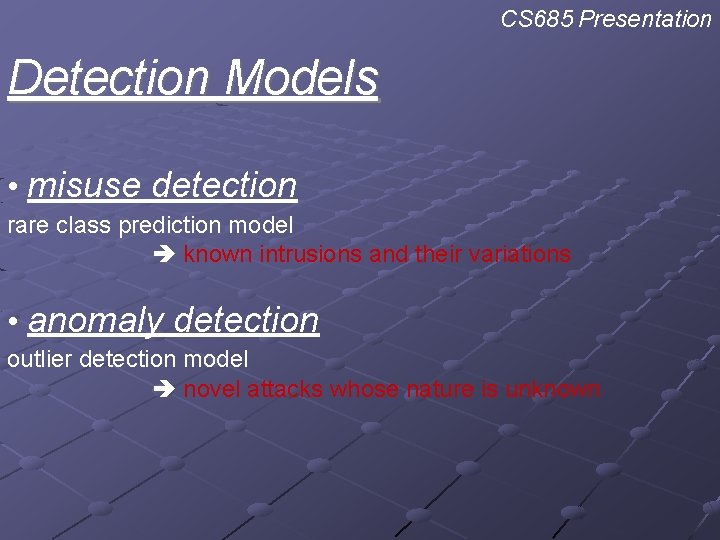 CS685 Presentation

Detection Models

• misuse detection

rare class prediction model

➔ known intrusions and their variations

• anomaly detection

outlier detection model

➔ novel attacks whose nature is unknown